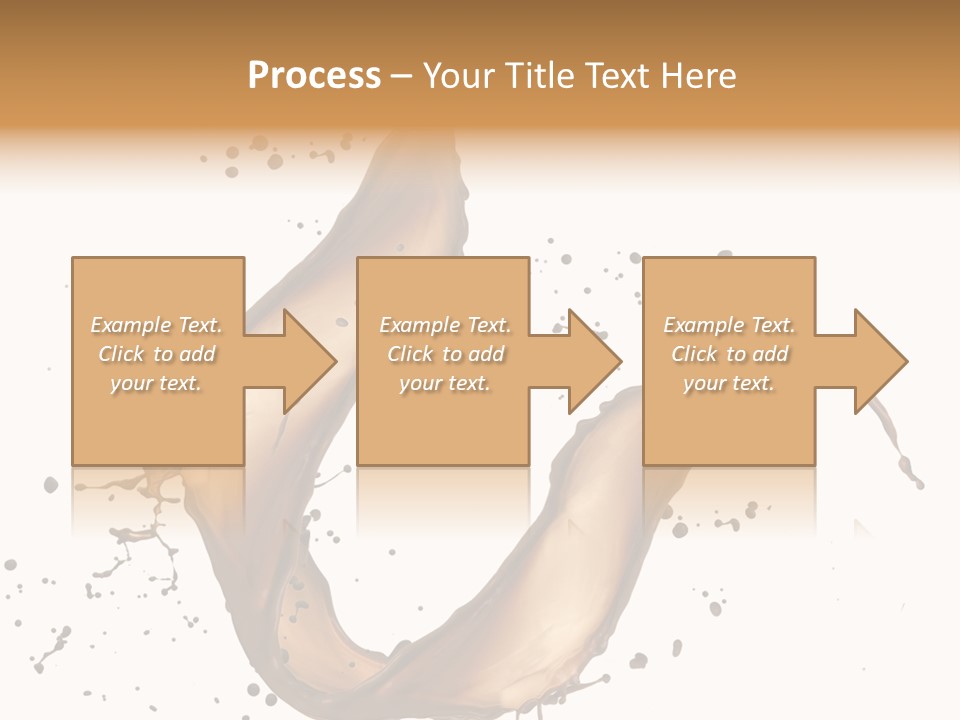 Process – Your Title Text Here

Example Text. Click to add your text.

Example Text. Click to add your text.

Example Text. Click to add your text.